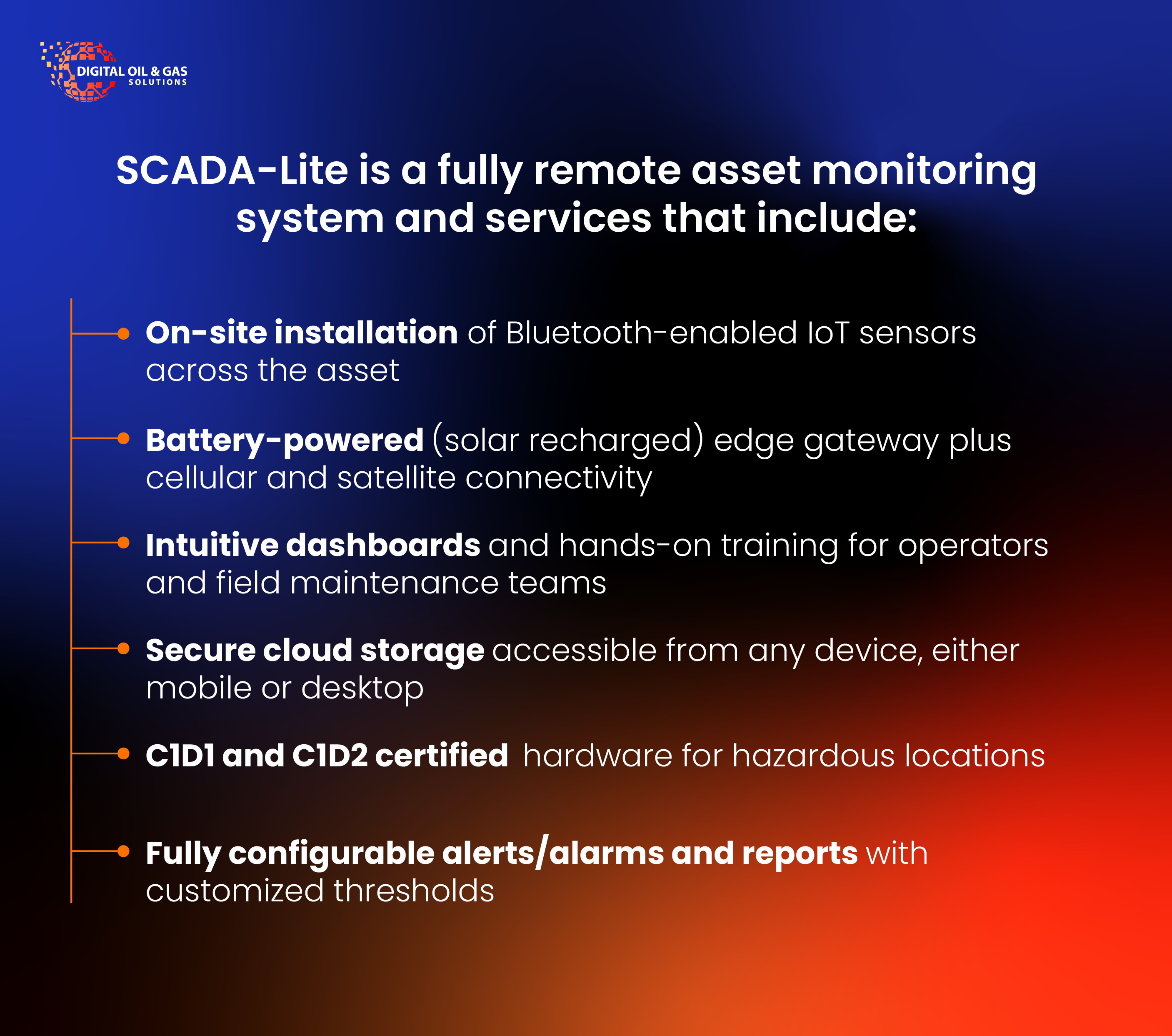 DIGITAL OIL & GAS
SOLUTIONS

SCADA-Lite is a fully remote asset monitoring system and services that include:

On-site installation of Bluetooth-enabled IoT sensors across the asset

Battery-powered (solar recharged) edge gateway plus cellular and satellite connectivity

Intuitive dashboards and hands-on training for operators and field maintenance teams

Secure cloud storage accessible from any device, either mobile or desktop

C1D1 and C1D2 certified hardware for hazardous locations

Fully configurable alerts/alarms and reports with customized thresholds